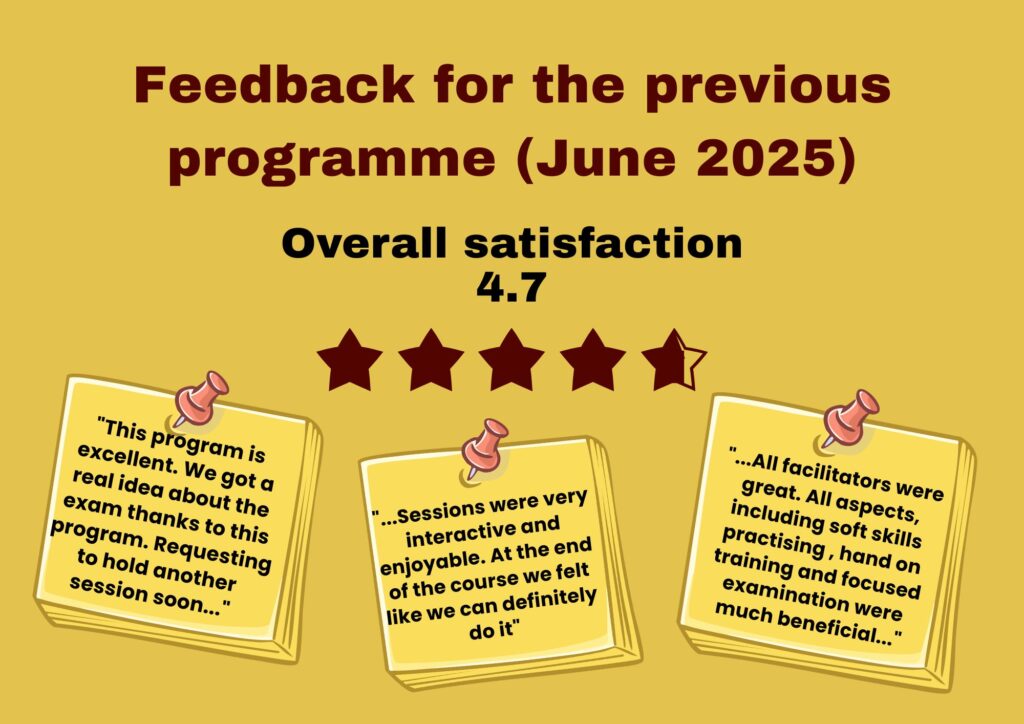 Feedback for the previous programme (June 2025)

Overall satisfaction
4.7

"This program is excellent. We got a real idea about the exam thanks to this program. Requesting to hold another session soon..."

"...Sessions were very interactive and enjoyable. At the end of the course we felt like we can definitely do it"

"...All facilitators were great. All aspects, including soft skills practising , hand on training and focused examination were much beneficial..."